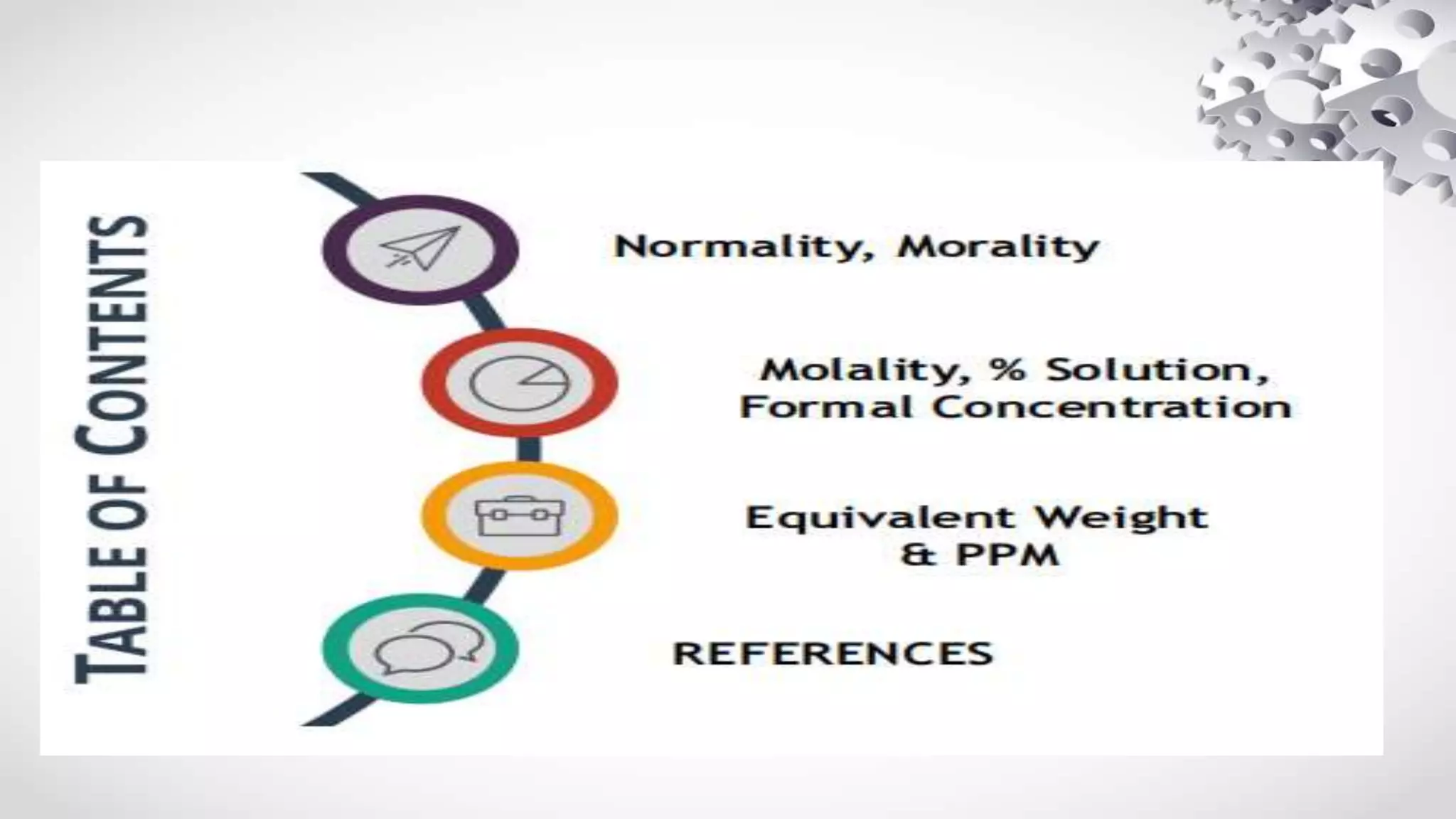 TABLE OF CONTENTS

Normality, Morality

Molality, % Solution, Formal Concentration

Equivalent Weight & PPM

REFERENCES